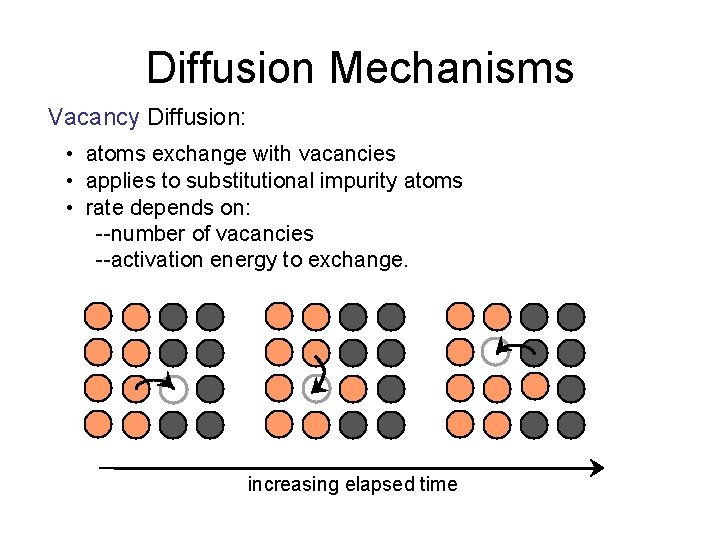 Diffusion Mechanisms

Vacancy Diffusion:

• atoms exchange with vacancies
• applies to substitutional impurity atoms
• rate depends on:
--number of vacancies
--activation energy to exchange.

increasing elapsed time